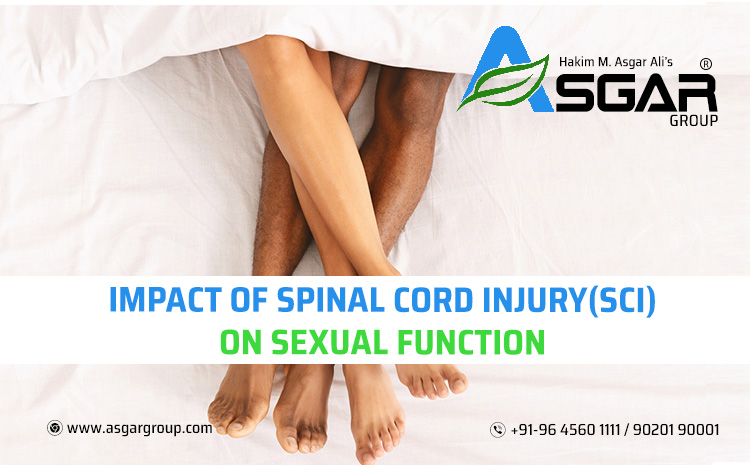 Hakim M. Asgar Ali's
®
ASGAR
GROUP

IMPACT OF SPINAL CORD INJURY(SCI)
ON SEXUAL FUNCTION

www.asgargroup.com

+91-96 4560 1111 / 90201 90001